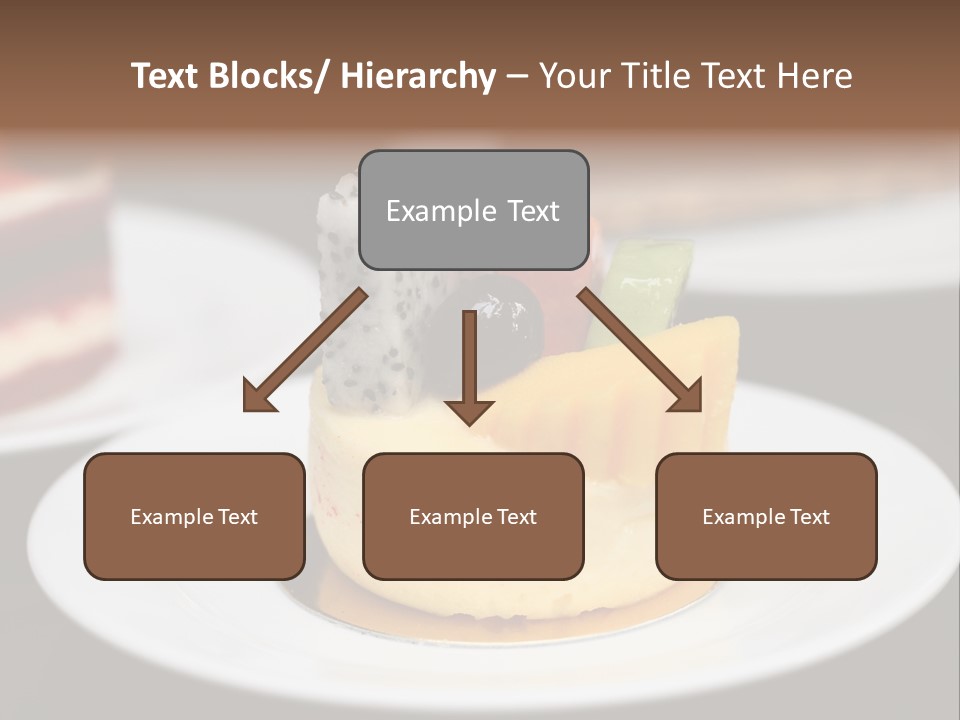 Text Blocks/ Hierarchy – Your Title Text Here

Example Text

Example Text

Example Text

Example Text